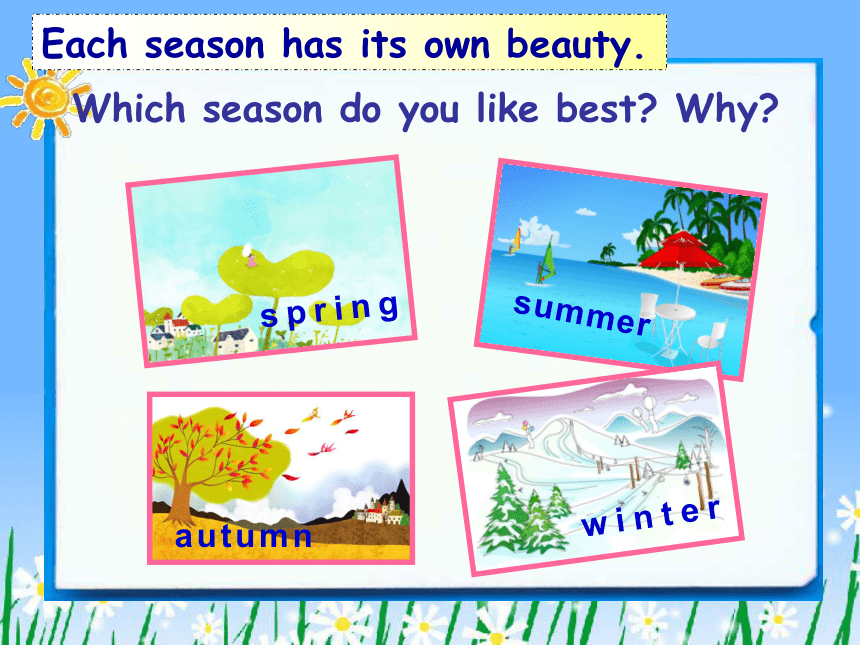 Each season has its own beauty.

Which season do you like best? Why?

spring

summer

autumn

winter